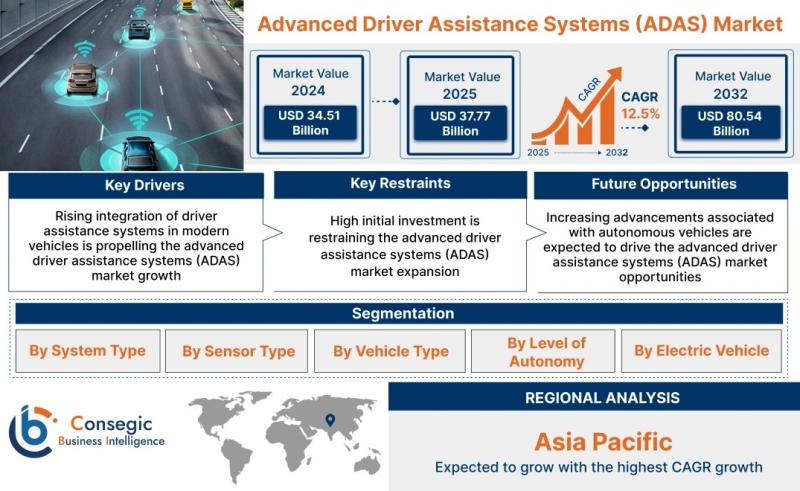 Advanced Driver Assistance Systems (ADAS) Market

Market Value 2024
USD 34.51 Billion

Market Value 2025
USD 37.77 Billion

CAGR
CAGR 12.5%
2025 2032

Market Value 2032
USD 80.54 Billion

Key Drivers
Rising integration of driver assistance systems in modern vehicles is propelling the advanced driver assistance systems (ADAS) market growth

Key Restraints
High initial investment is restraining the advanced driver assistance systems (ADAS) market expansion

Future Opportunities
Increasing advancements associated with autonomous vehicles are expected to drive the advanced driver assistance systems (ADAS) market opportunities

Segmentation
By System Type
By Sensor Type
By Vehicle Type
By Level of Autonomy
By Electric Vehicle

Consegic Business Intelligence

REGIONAL ANALYSIS
Asia Pacific
Expected to grow with the highest CAGR growth